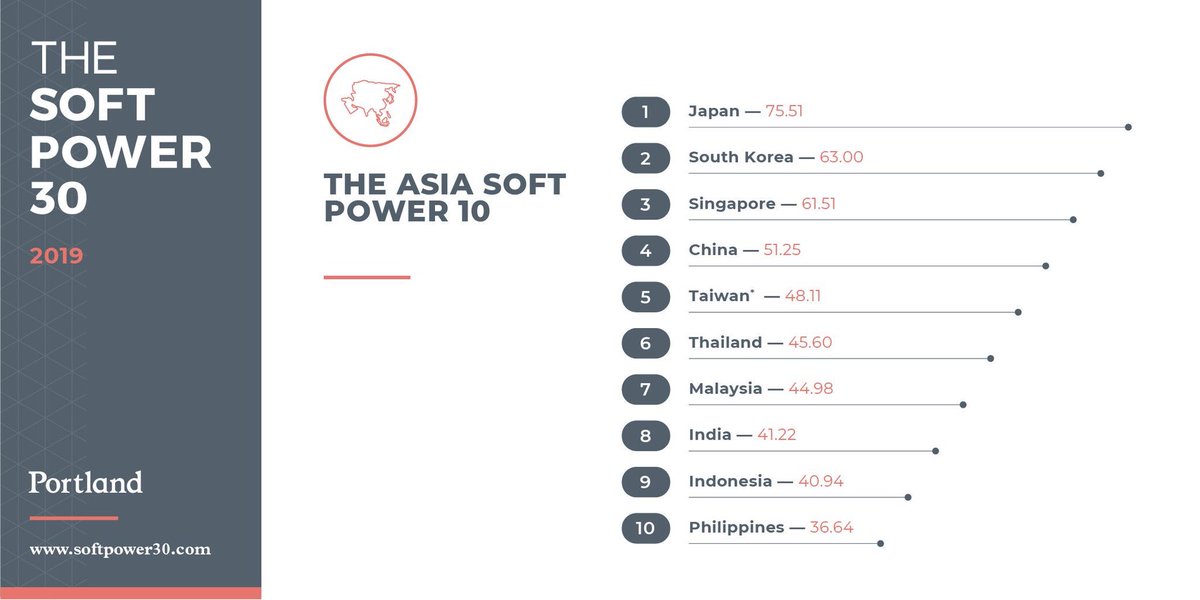 THE SOFT POWER 30

2019

Portland

www.softpower30.com

THE ASIA SOFT POWER 10

1 Japan — 75.51

2 South Korea — 63.00

3 Singapore — 61.51

4 China — 51.25

5 Taiwan* — 48.11

6 Thailand — 45.60

7 Malaysia — 44.98

8 India — 41.22

9 Indonesia — 40.94

10 Philippines — 36.64